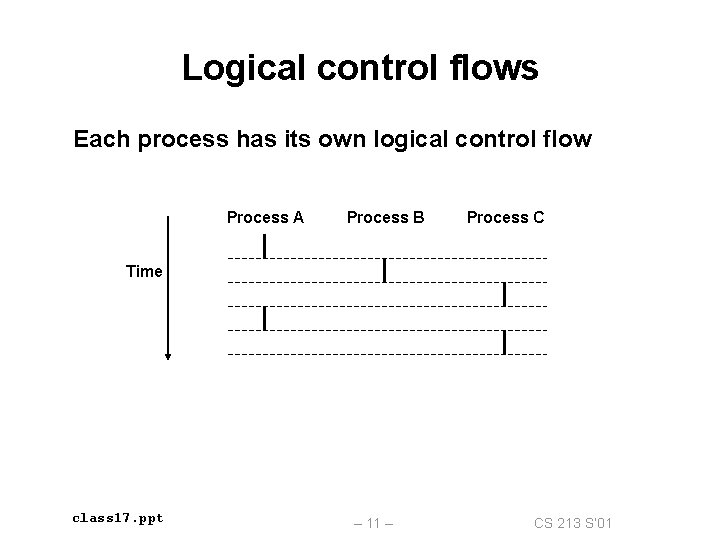 Logical control flows

Each process has its own logical control flow

Process A Process B Process C

Time

class17.ppt

– 11 –

CS 213 S'01